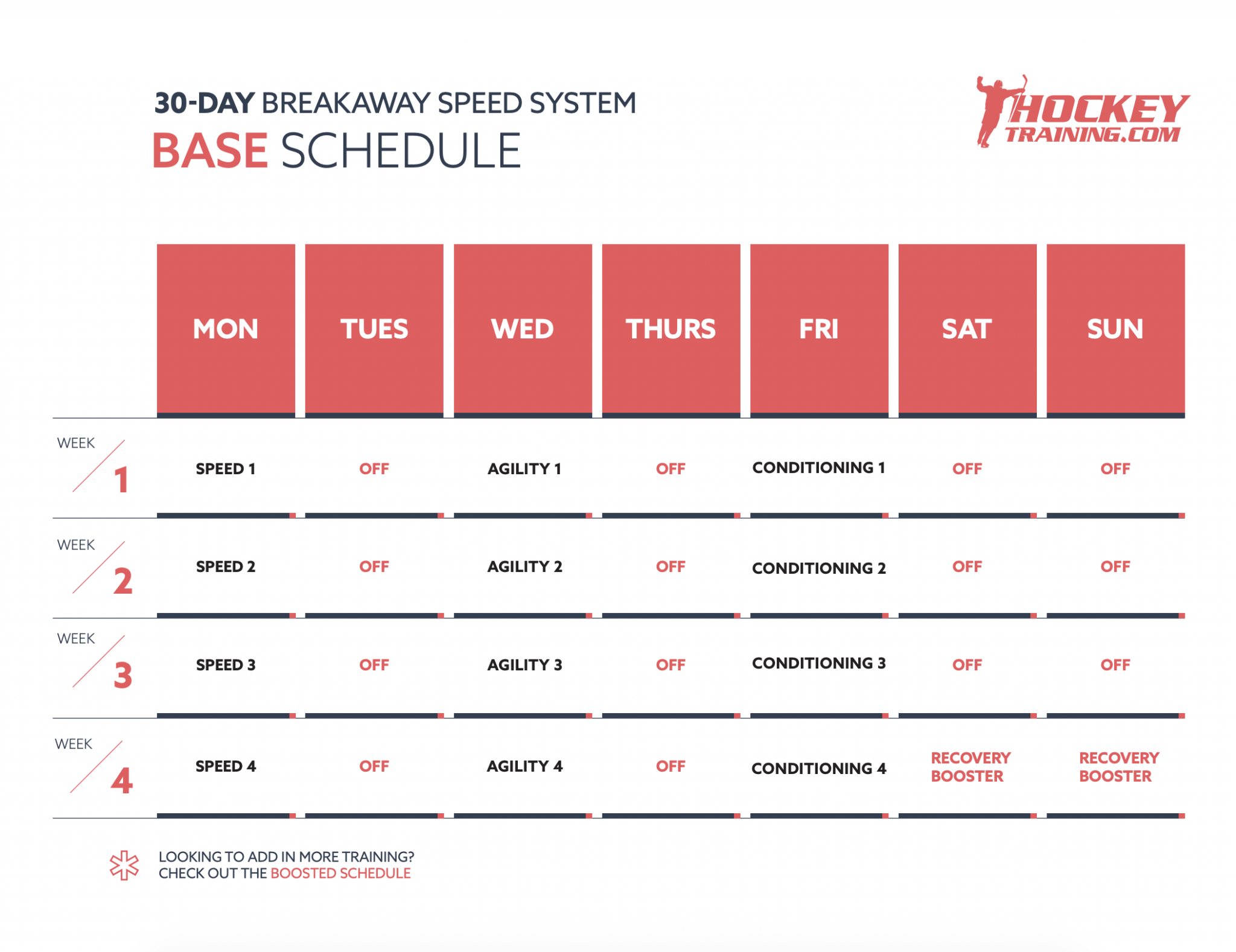 30-DAY BREAKAWAY SPEED SYSTEM
BASE SCHEDULE

HOCKEY TRAINING.COM

| | MON | TUES | WED | THURS | FRI | SAT | SUN |
|---|---|---|---|---|---|---|---|
| WEEK 1 | SPEED 1 | OFF | AGILITY 1 | OFF | CONDITIONING 1 | OFF | OFF |
| WEEK 2 | SPEED 2 | OFF | AGILITY 2 | OFF | CONDITIONING 2 | OFF | OFF |
| WEEK 3 | SPEED 3 | OFF | AGILITY 3 | OFF | CONDITIONING 3 | OFF | OFF |
| WEEK 4 | SPEED 4 | OFF | AGILITY 4 | OFF | CONDITIONING 4 | RECOVERY BOOSTER | RECOVERY BOOSTER |

LOOKING TO ADD IN MORE TRAINING?
CHECK OUT THE BOOSTED SCHEDULE